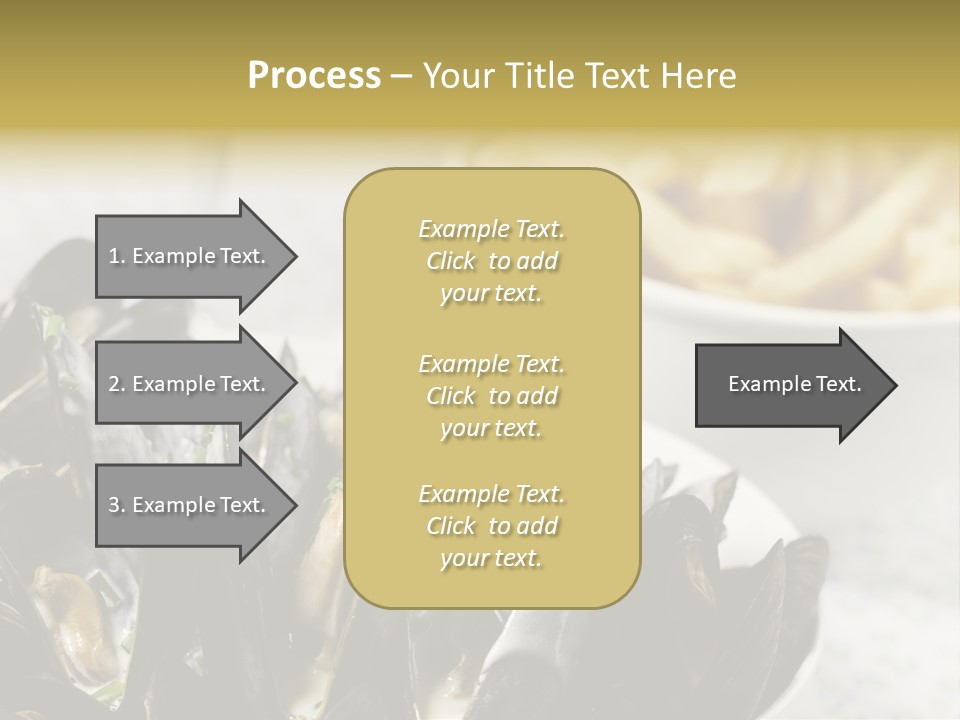 Process – Your Title Text Here

1. Example Text.

2. Example Text.

3. Example Text.

Example Text. Click to add your text.

Example Text. Click to add your text.

Example Text. Click to add your text.

Example Text.